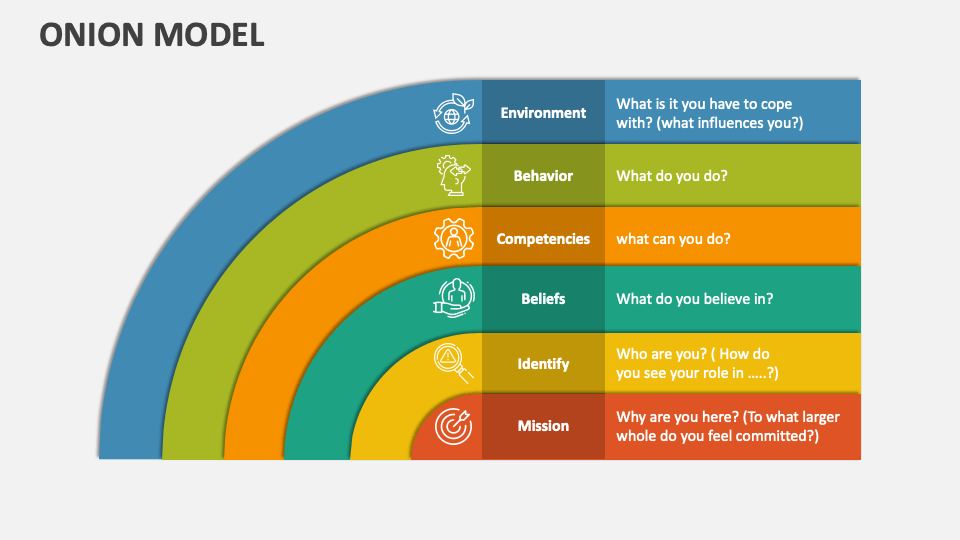 ONION MODEL

Environment
What is it you have to cope with? (what influences you?)

Behavior
What do you do?

Competencies
what can you do?

Beliefs
What do you believe in?

Identify
Who are you? ( How do you see your role in …..?)

Mission
Why are you here? (To what larger whole do you feel committed?)